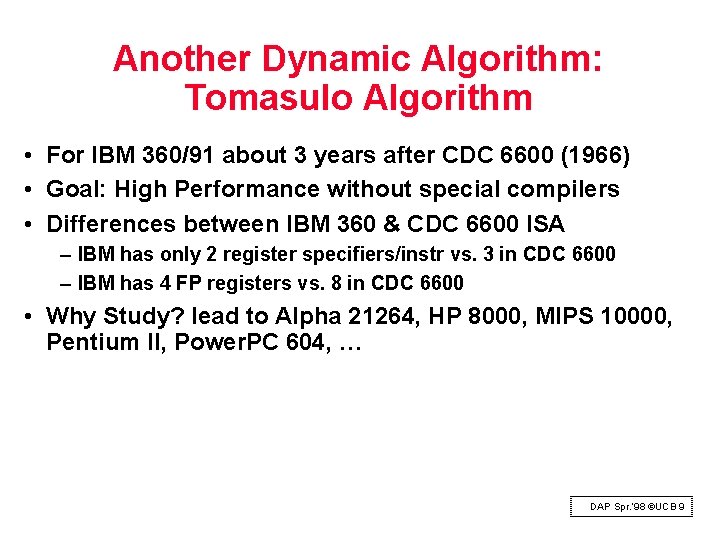 Another Dynamic Algorithm: Tomasulo Algorithm

• For IBM 360/91 about 3 years after CDC 6600 (1966)
• Goal: High Performance without special compilers
• Differences between IBM 360 & CDC 6600 ISA
– IBM has only 2 register specifiers/instr vs. 3 in CDC 6600
– IBM has 4 FP registers vs. 8 in CDC 6600
• Why Study? lead to Alpha 21264, HP 8000, MIPS 10000, Pentium II, PowerPC 604, …

DAP Spr.'98 ©UCB 9